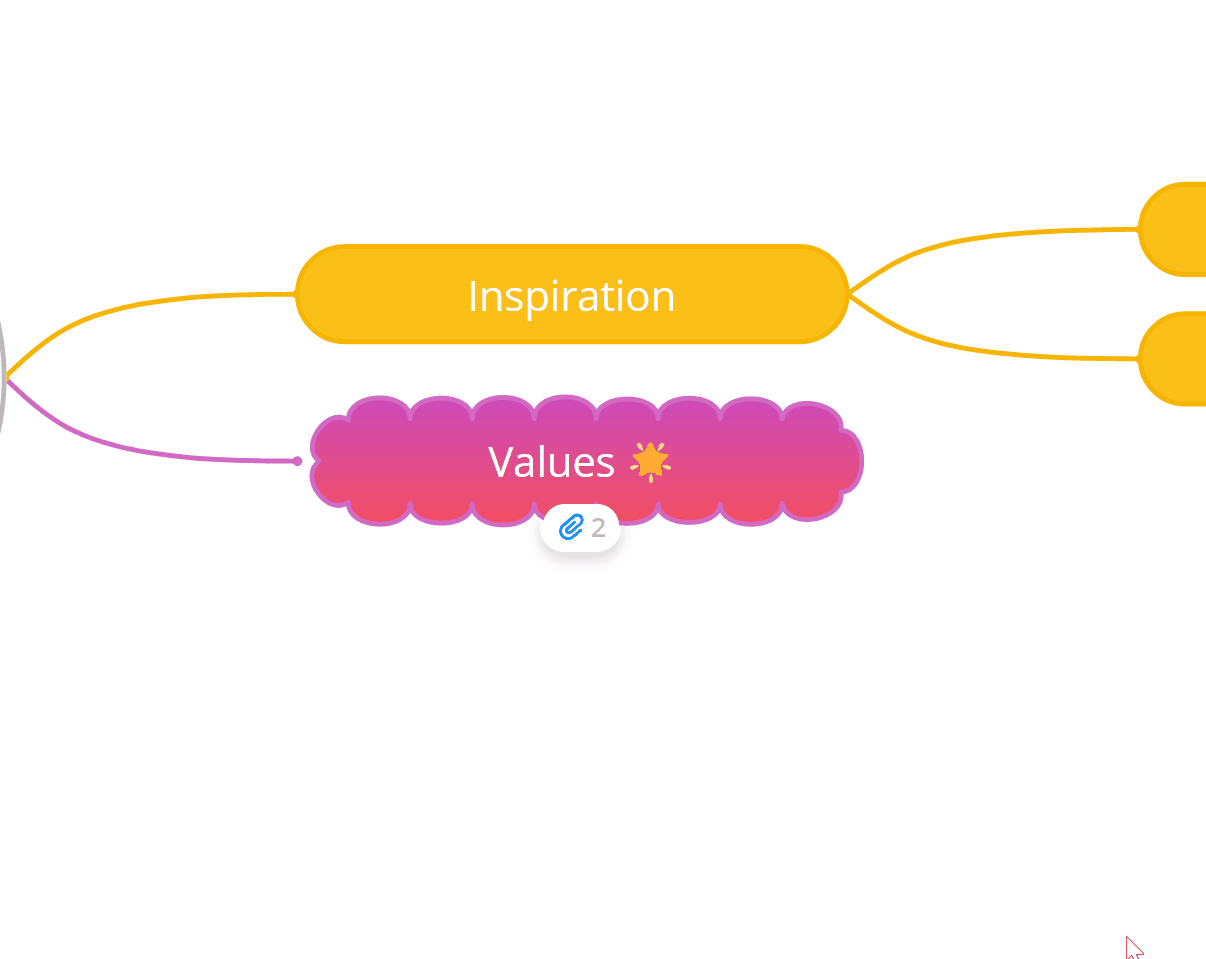 Inspiration

Values 🌟

2